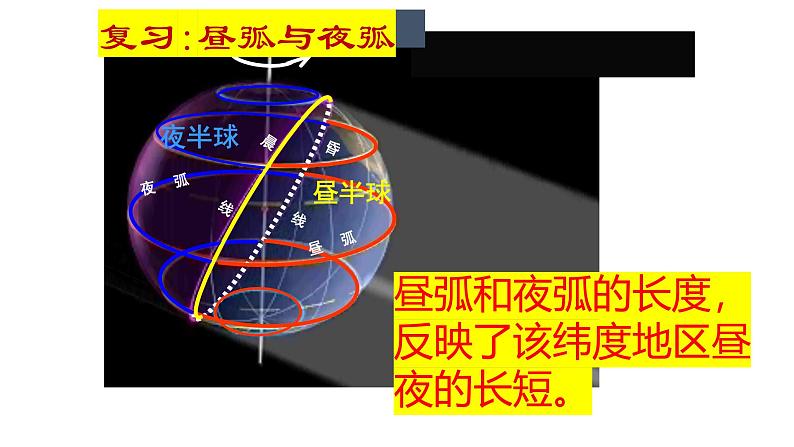 复习：昼弧与夜弧

夜半球

晨

昏

夜弧

线

昼半球

线

昼弧

昼弧和夜弧的长度，反映了该纬度地区昼夜的长短。